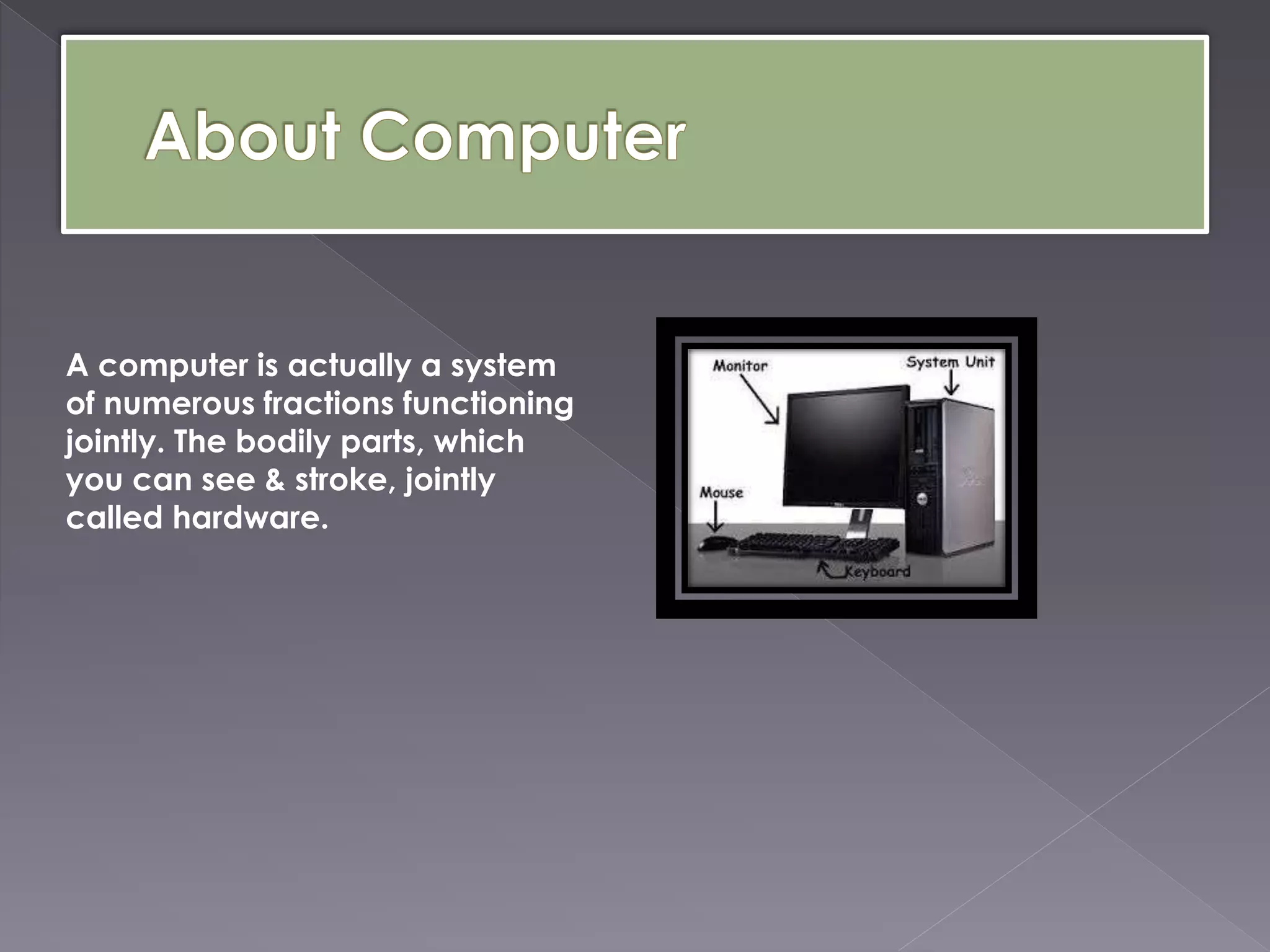 About Computer

A computer is actually a system of numerous fractions functioning jointly. The bodily parts, which you can see & stroke, jointly called hardware.

Monitor

System Unit

Mouse

Keyboard